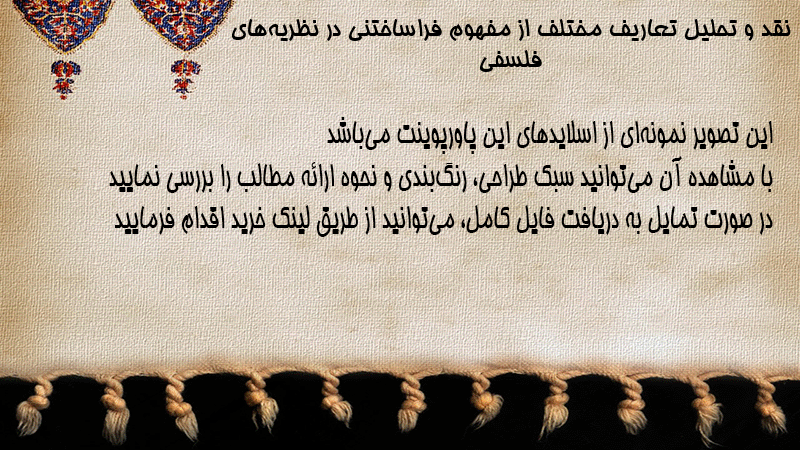 نقد و تحلیل تعاریف مختلف از مفهوم فراساختنی در نظریه‌های فلسفی

این تصویر نمونه‌ای از اسلایدهای این پاورپوینت می‌باشد
با مشاهده آن می‌توانید سبک طراحی، رنگ‌بندی و نحوه ارائه مطالب را بررسی نمایید
در صورت تمایل به دریافت فایل کامل، می‌توانید از طریق لینک خرید اقدام فرمایید